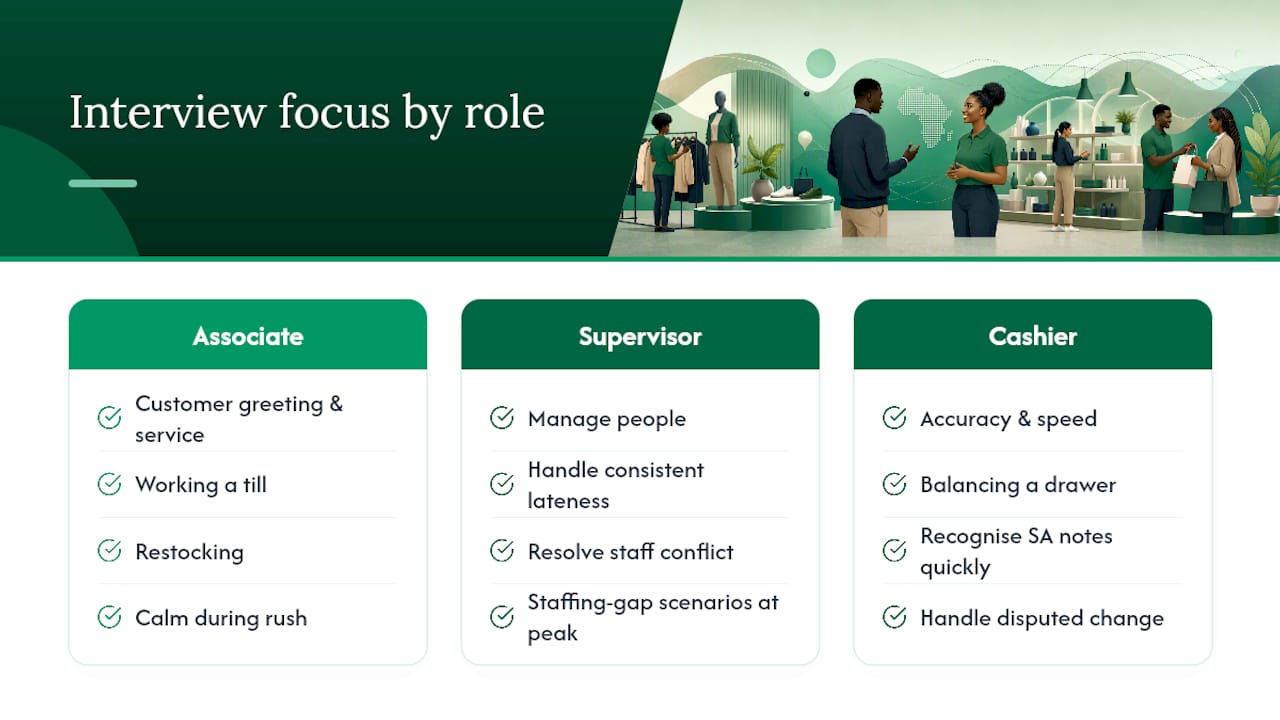 Interview focus by role

Associate

Customer greeting & service

Working a till

Restocking

Calm during rush

Supervisor

Manage people

Handle consistent lateness

Resolve staff conflict

Staffing-gap scenarios at peak

Cashier

Accuracy & speed

Balancing a drawer

Recognise SA notes quickly

Handle disputed change